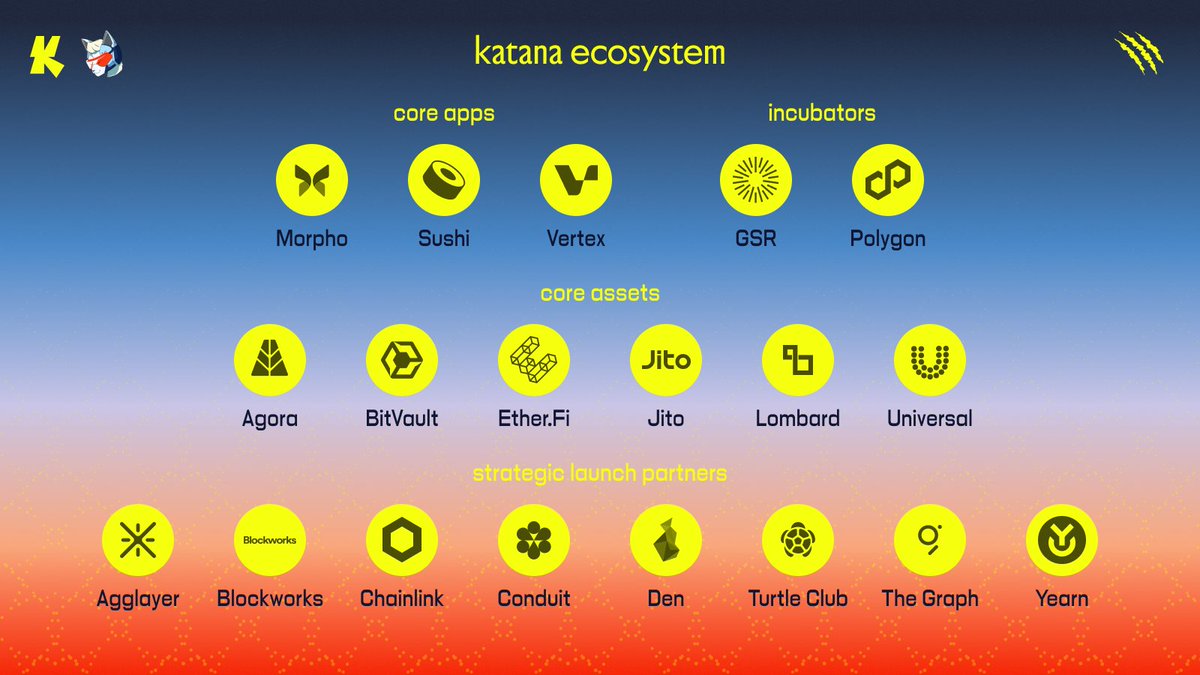 katana ecosystem

core apps

Morpho
Sushi
Vertex

incubators

GSR
Polygon

core assets

Agora
BitVault
Ether.Fi
Jito
Jito
Lombard
Universal

strategic launch partners

Agglayer
Blockworks
Blockworks
Chainlink
Conduit
Den
Turtle Club
The Graph
Yearn